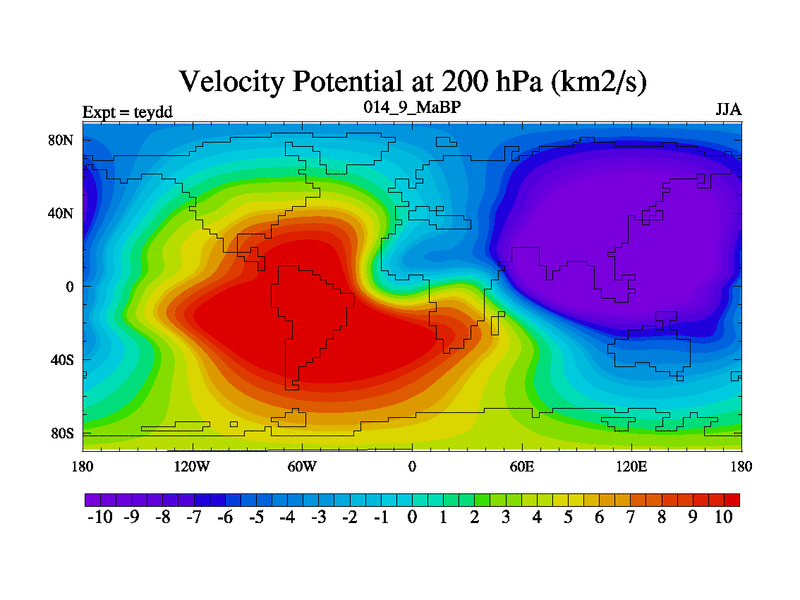 Velocity Potential at 200 hPa (km2/s)

Expt = teydd

014_9_MaBP

JJA

80N
40N
0
40S
80S

180
120W
60W
0
60E
120E
180

-10 -9 -8 -7 -6 -5 -4 -3 -2 -1 0 1 2 3 4 5 6 7 8 9 10